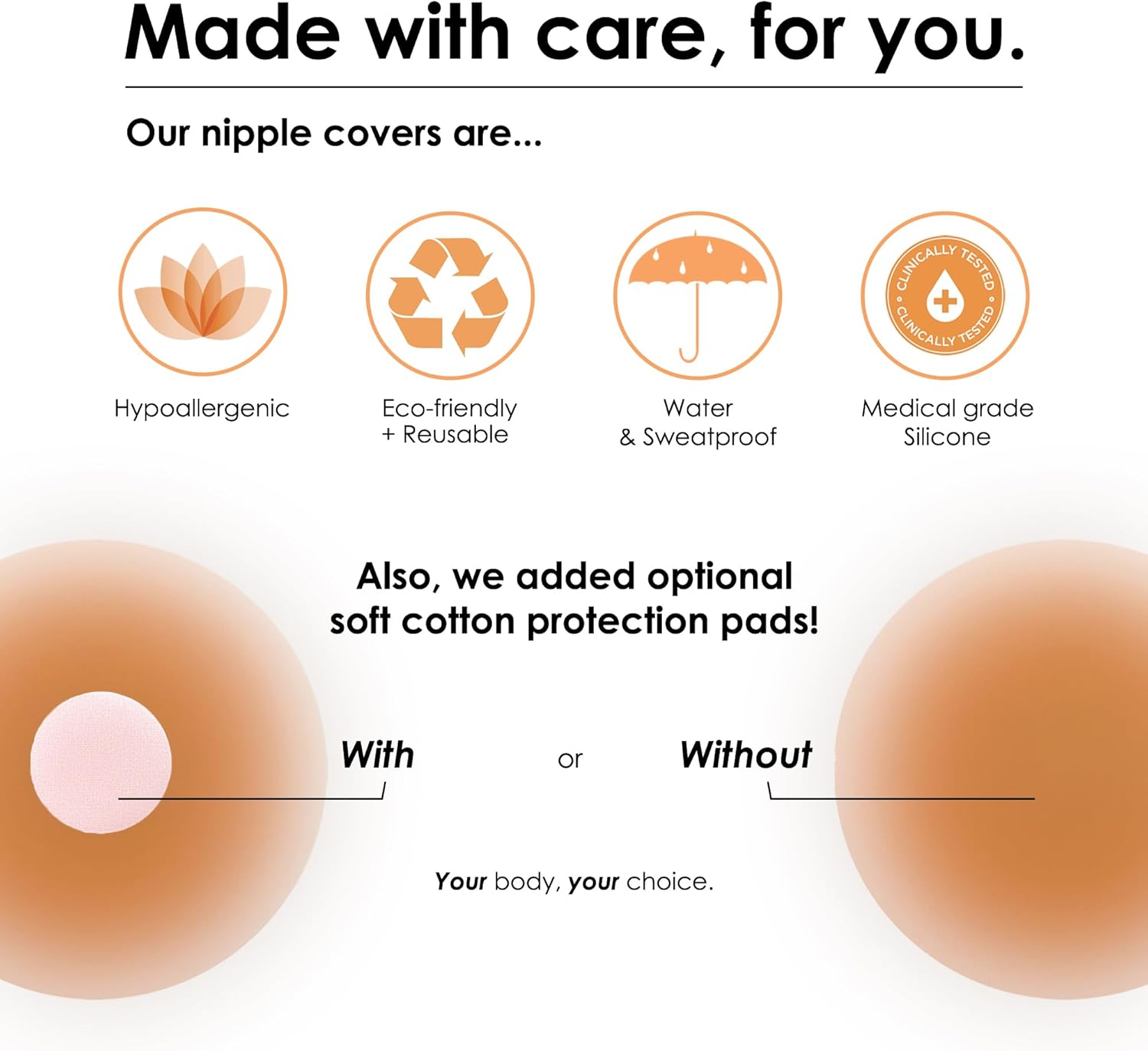 Made with care, for you.

Our nipple covers are...

Hypoallergenic

Eco-friendly
+ Reusable

Water
& Sweatproof

CLINICALLY TESTED • CLINICALLY TESTED •

Medical grade
Silicone

Also, we added optional soft cotton protection pads!

With

or

Without

Your body, your choice.